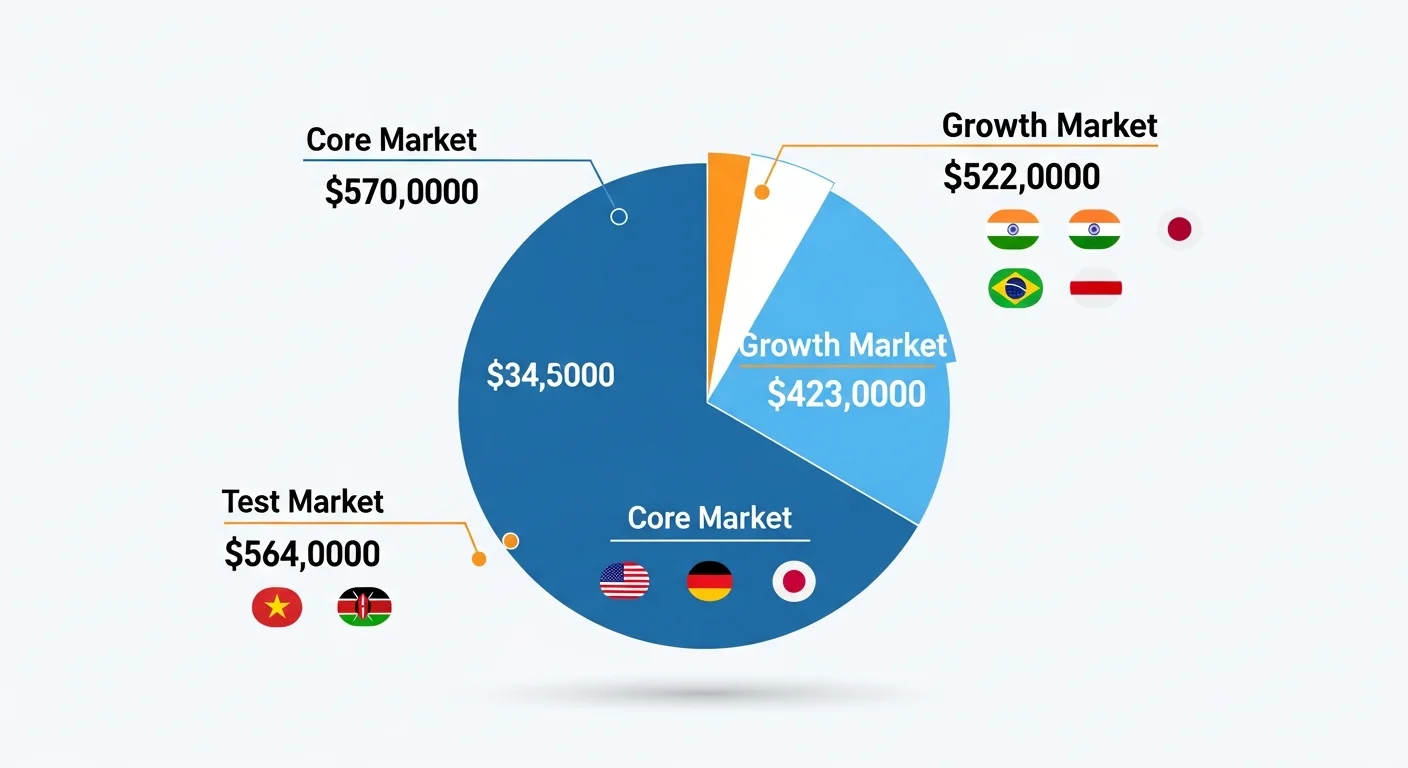 Core Market
$570,0000

Growth Market
$522,0000

$34,5000

Growth Market
$423,0000

Test Market
$564,0000

Core Market